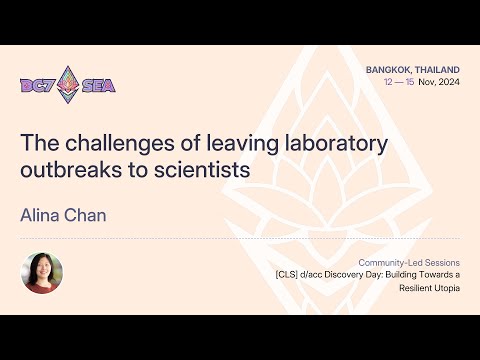 DC7 SEA

BANGKOK, THAILAND
12 — 15 Nov, 2024

The challenges of leaving laboratory outbreaks to scientists

Alina Chan

Community-Led Sessions
[CLS] d/acc Discovery Day: Building Towards a Resilient Utopia